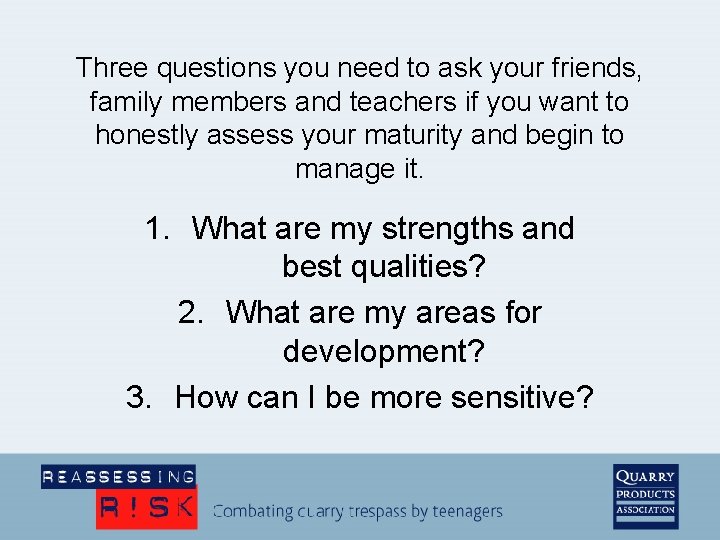 Three questions you need to ask your friends, family members and teachers if you want to honestly assess your maturity and begin to manage it.

1. What are my strengths and best qualities?
2. What are my areas for development?
3. How can I be more sensitive?

REASSESSING
R!SK
Combating quarry trespass by teenagers

QUARRY
PRODUCTS
ASSOCIATION